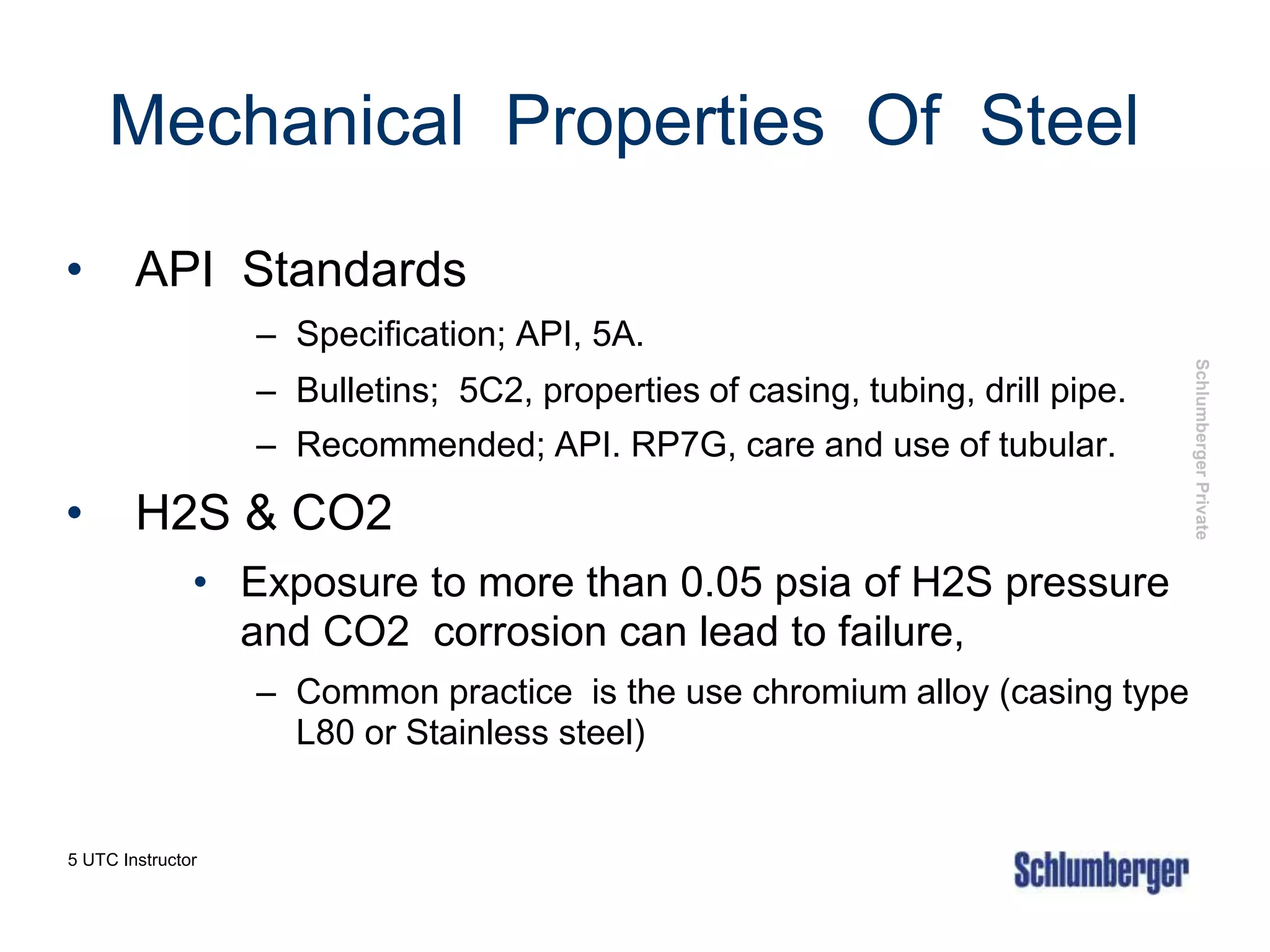 Mechanical Properties Of Steel

• API Standards
– Specification; API, 5A.
– Bulletins; 5C2, properties of casing, tubing, drill pipe.
– Recommended; API. RP7G, care and use of tubular.

• H2S & CO2
• Exposure to more than 0.05 psia of H2S pressure and CO2 corrosion can lead to failure,
– Common practice is the use chromium alloy (casing type L80 or Stainless steel)

Schlumberger Private

5 UTC Instructor

Schlumberger